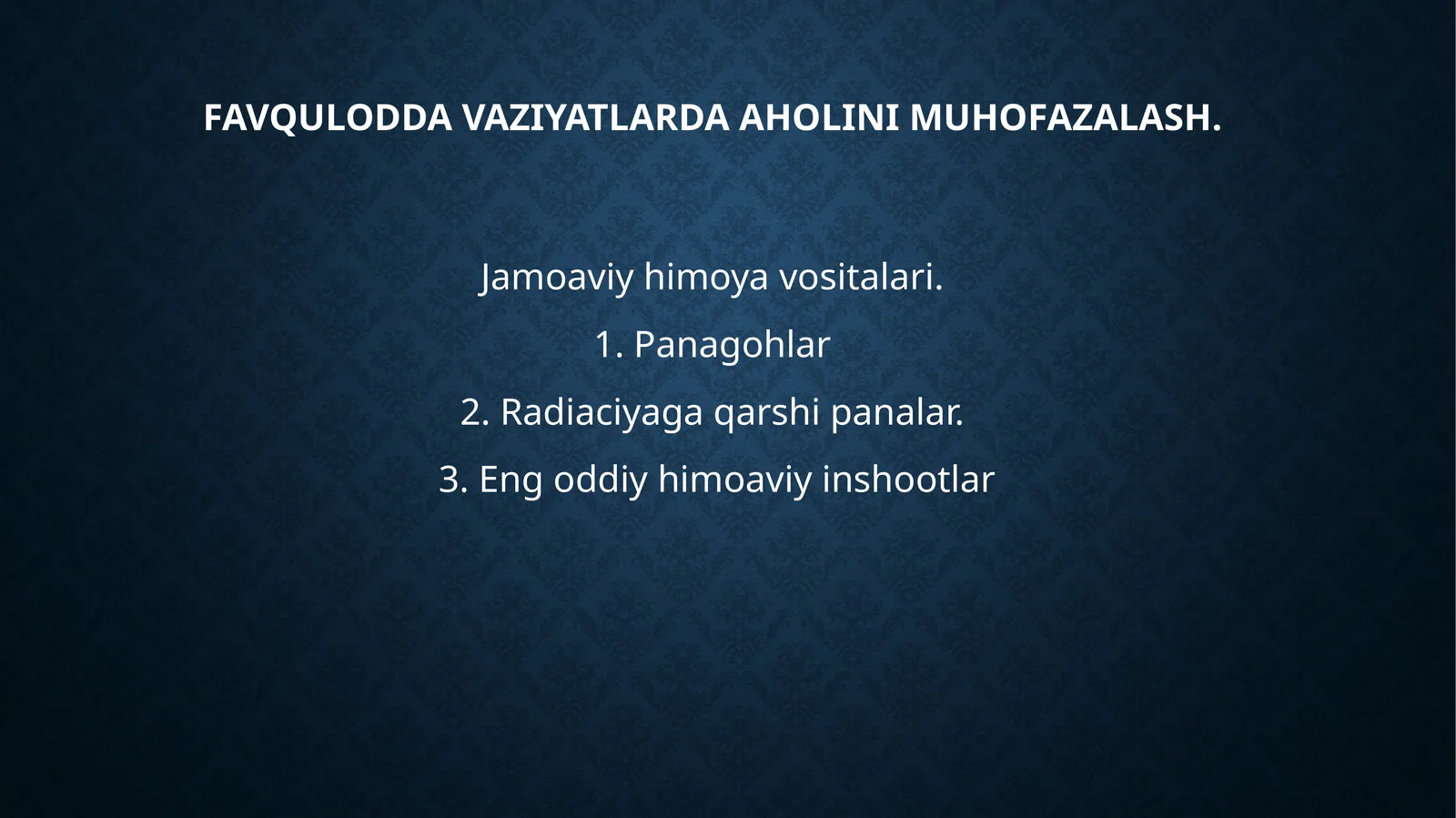 FAVQULODDA VAZIYATLARDA AHOLINI MUHOFAZALASH.

Jamoaviy himoya vositalari.

1. Panagohlar

2. Radiaciyaga qarshi panalar.

3. Eng oddiy himoaviy inshootlar